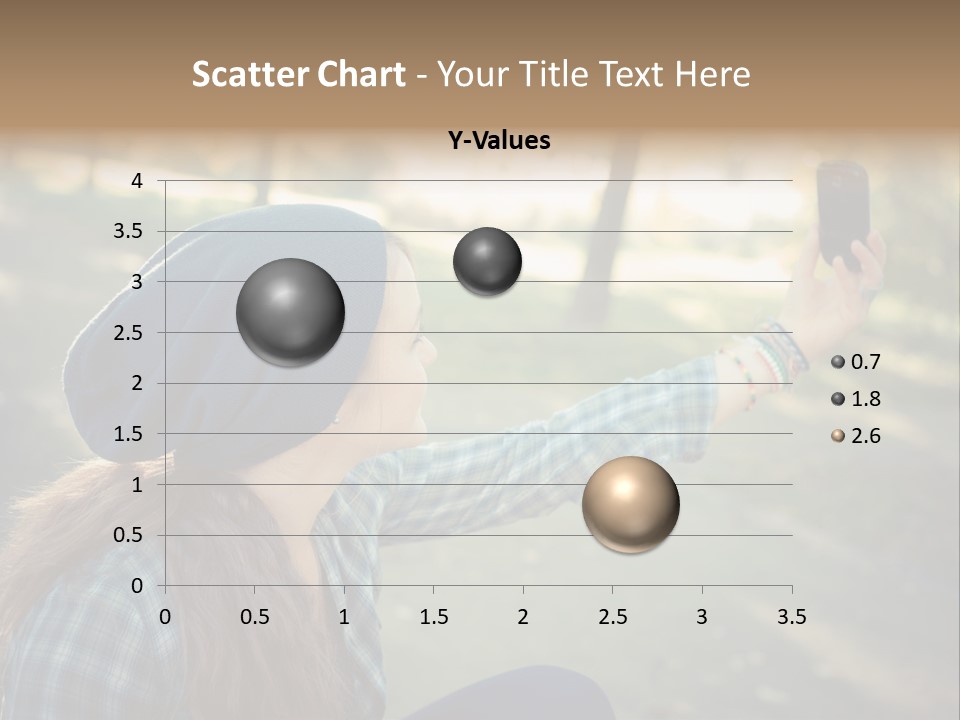 Scatter Chart - Your Title Text Here

Y-Values

4
3.5
3
2.5
2
1.5
1
0.5
0

0 0.5 1 1.5 2 2.5 3 3.5

0.7
1.8
2.6